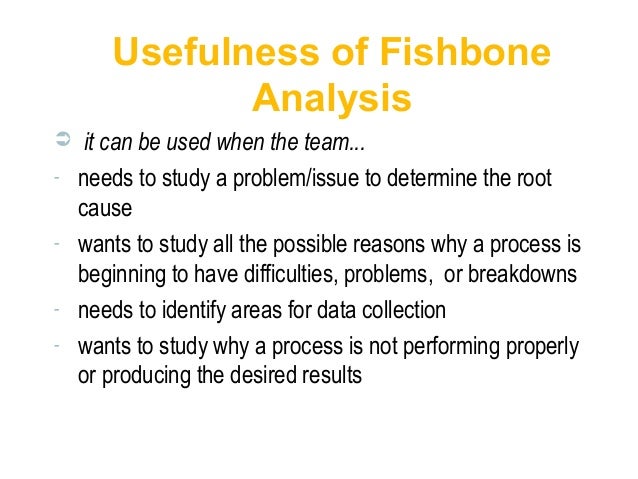 Usefulness of Fishbone Analysis

➲ it can be used when the team...

- needs to study a problem/issue to determine the root cause

- wants to study all the possible reasons why a process is beginning to have difficulties, problems, or breakdowns

- needs to identify areas for data collection

- wants to study why a process is not performing properly or producing the desired results